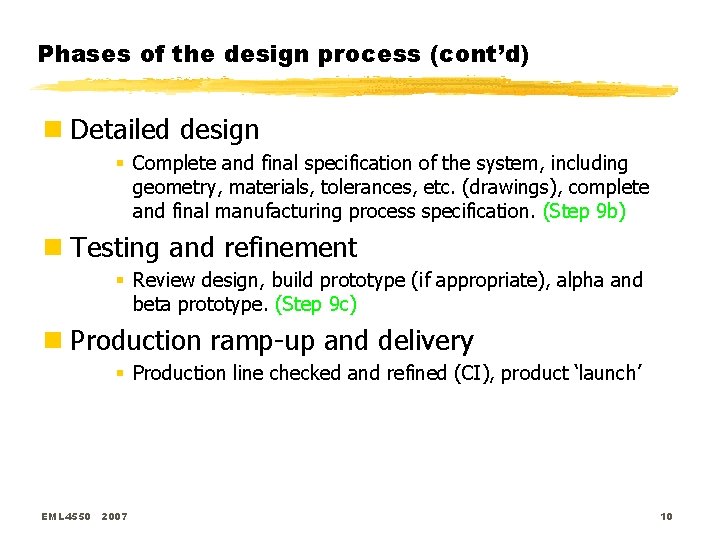 Phases of the design process (cont'd)

Detailed design

Complete and final specification of the system, including geometry, materials, tolerances, etc. (drawings), complete and final manufacturing process specification. (Step 9b)

Testing and refinement

Review design, build prototype (if appropriate), alpha and beta prototype. (Step 9c)

Production ramp-up and delivery

Production line checked and refined (CI), product 'launch'

EML4550 2007

10